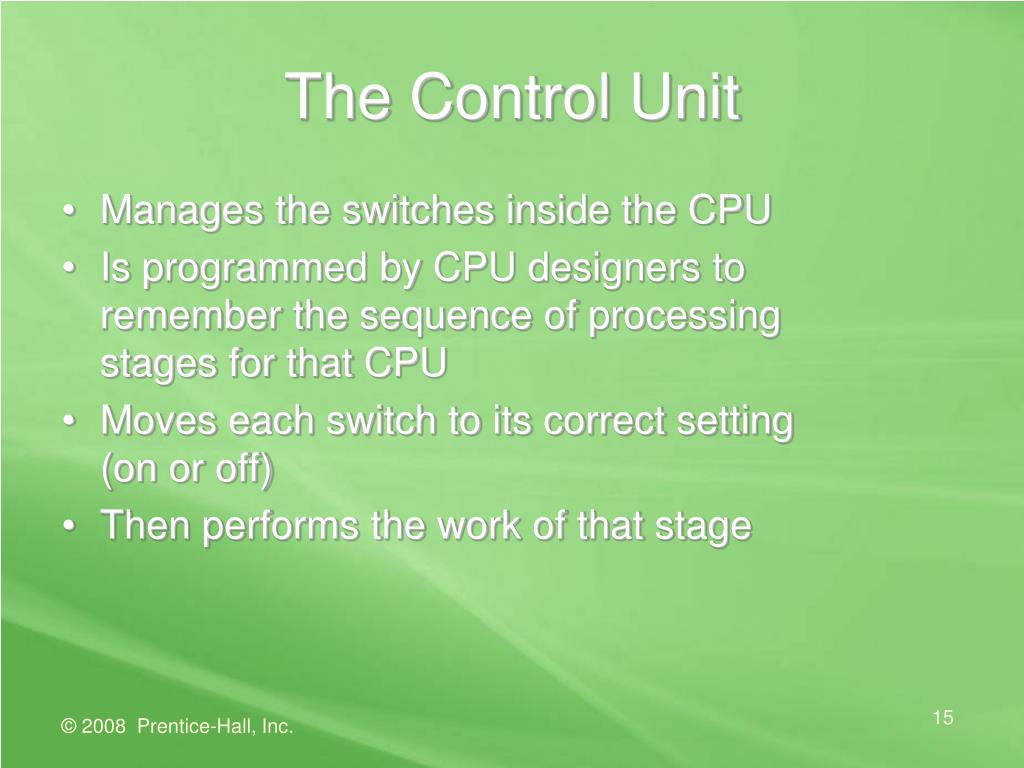 The Control Unit

• Manages the switches inside the CPU
• Is programmed by CPU designers to remember the sequence of processing stages for that CPU
• Moves each switch to its correct setting (on or off)
• Then performs the work of that stage

© 2008 Prentice-Hall, Inc.

15